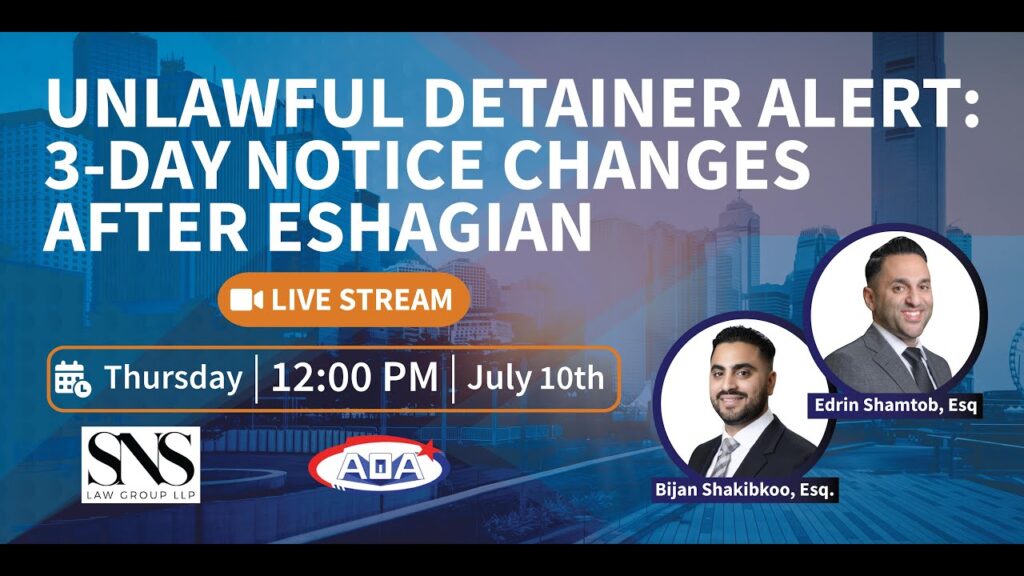 UNLAWFUL DETAINER ALERT: 3-DAY NOTICE CHANGES AFTER ESHAGIAN

LIVE STREAM

Thursday | 12:00 PM | July 10th

SNS
LAW GROUP LLP

AOA

Edrin Shamtob, Esq

Bijan Shakibkoo, Esq.